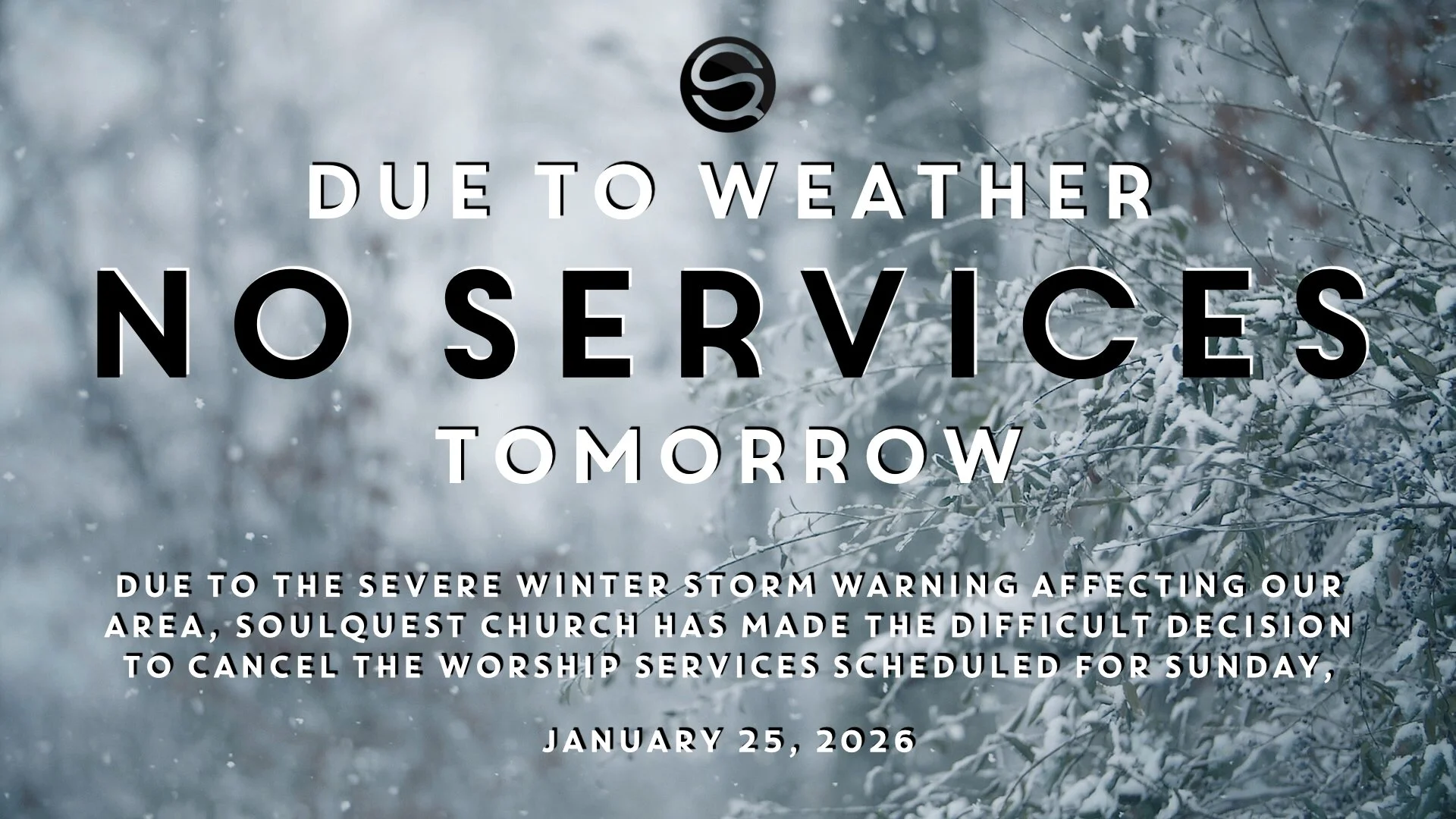 DUE TO WEATHER
NO SERVICES
TOMORROW

DUE TO THE SEVERE WINTER STORM WARNING AFFECTING OUR AREA, SOULQUEST CHURCH HAS MADE THE DIFFICULT DECISION TO CANCEL THE WORSHIP SERVICES SCHEDULED FOR SUNDAY,

JANUARY 25, 2026